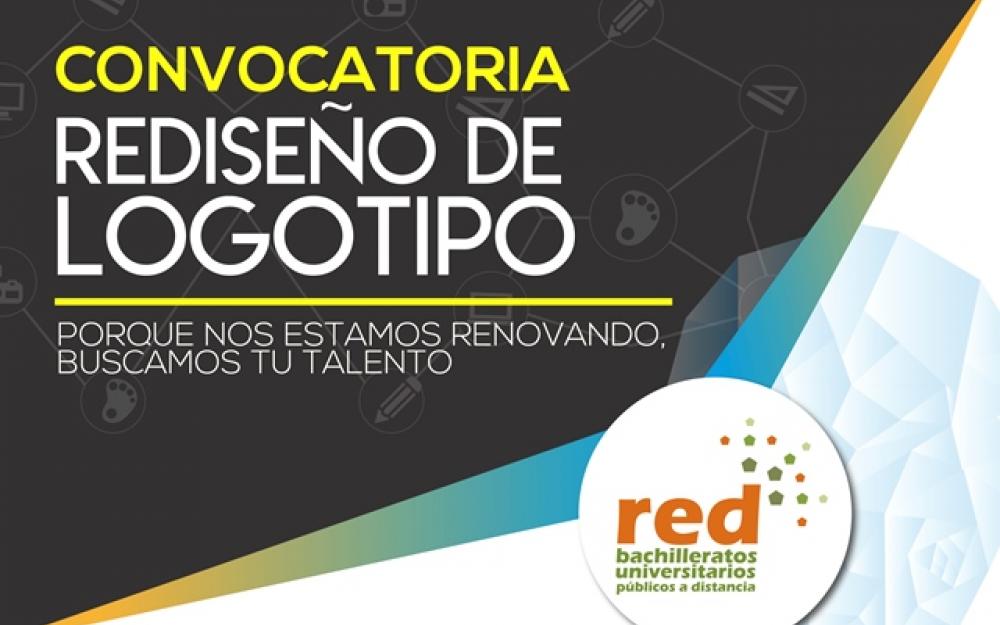 CONVOCATORIA
REDISEÑO DE LOGOTIPO

PORQUE NOS ESTAMOS RENOVANDO, BUSCAMOS TU TALENTO

red
bachilleratos universitarios
públicos a distancia